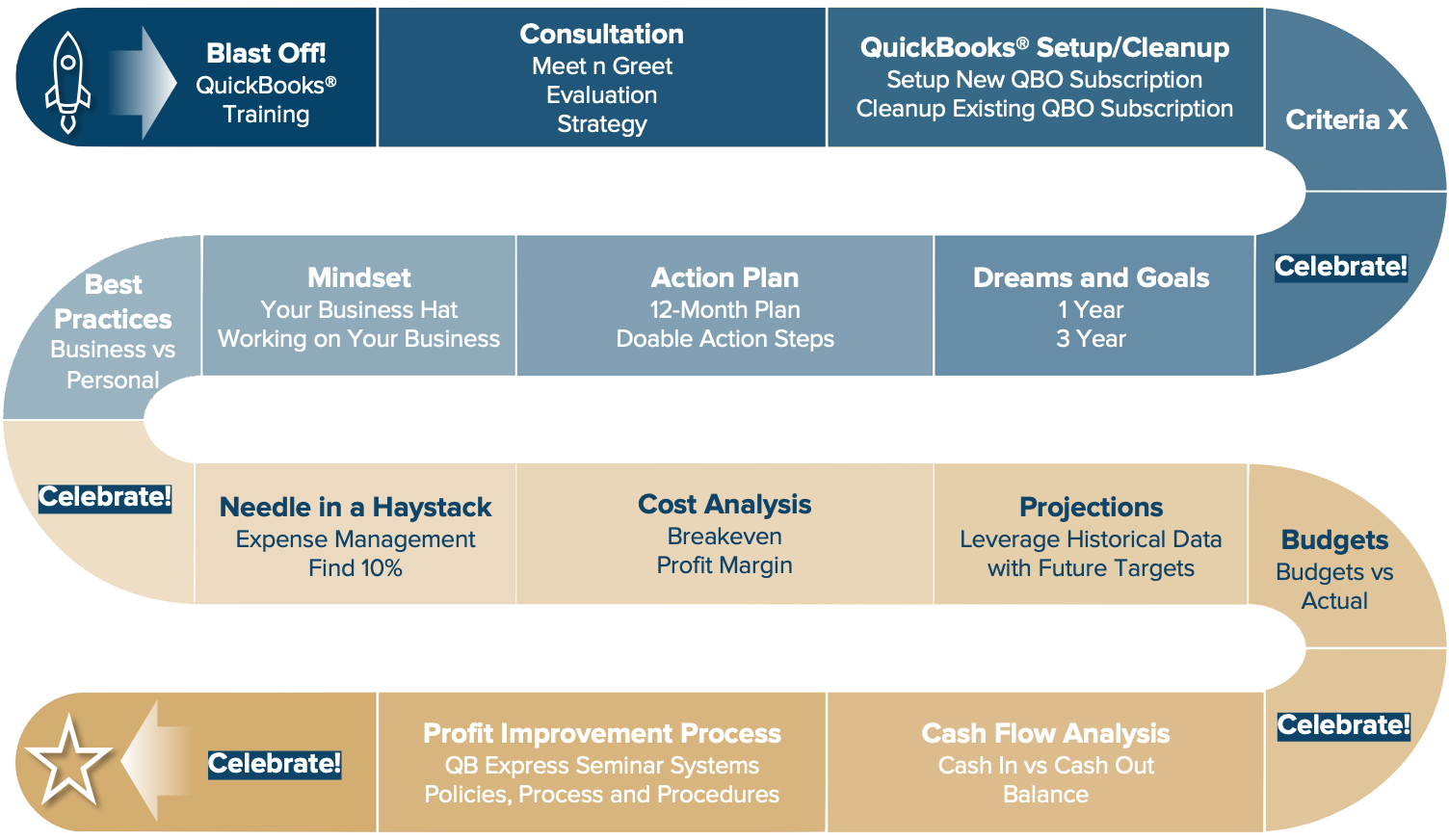 Blast Off!
QuickBooks®
Training

Consultation
Meet n Greet
Evaluation
Strategy

QuickBooks® Setup/Cleanup
Setup New QBO Subscription
Cleanup Existing QBO Subscription

Criteria X

Celebrate!

Dreams and Goals
1 Year
3 Year

Action Plan
12-Month Plan
Doable Action Steps

Mindset
Your Business Hat
Working on Your Business

Best Practices
Business vs Personal

Celebrate!

Needle in a Haystack
Expense Management
Find 10%

Cost Analysis
Breakeven
Profit Margin

Projections
Leverage Historical Data with Future Targets

Budgets
Budgets vs Actual

Celebrate!

Cash Flow Analysis
Cash In vs Cash Out
Balance

Profit Improvement Process
QB Express Seminar Systems
Policies, Process and Procedures

Celebrate!